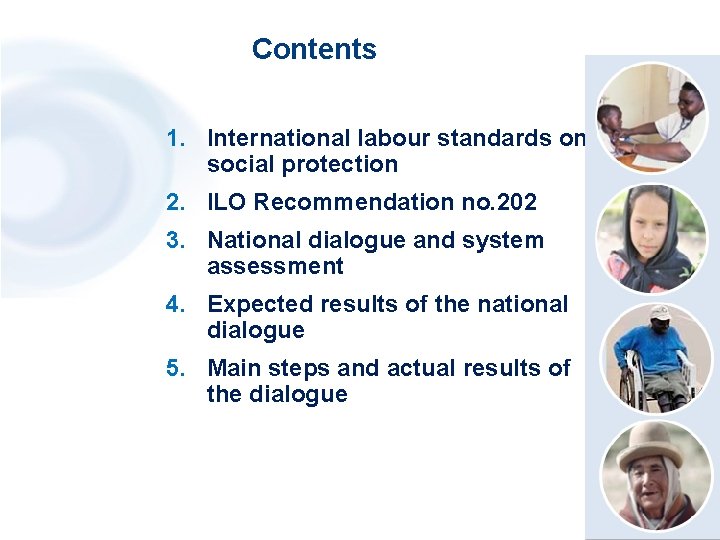 Contents

1. International labour standards on social protection
2. ILO Recommendation no.202
3. National dialogue and system assessment
4. Expected results of the national dialogue
5. Main steps and actual results of the dialogue